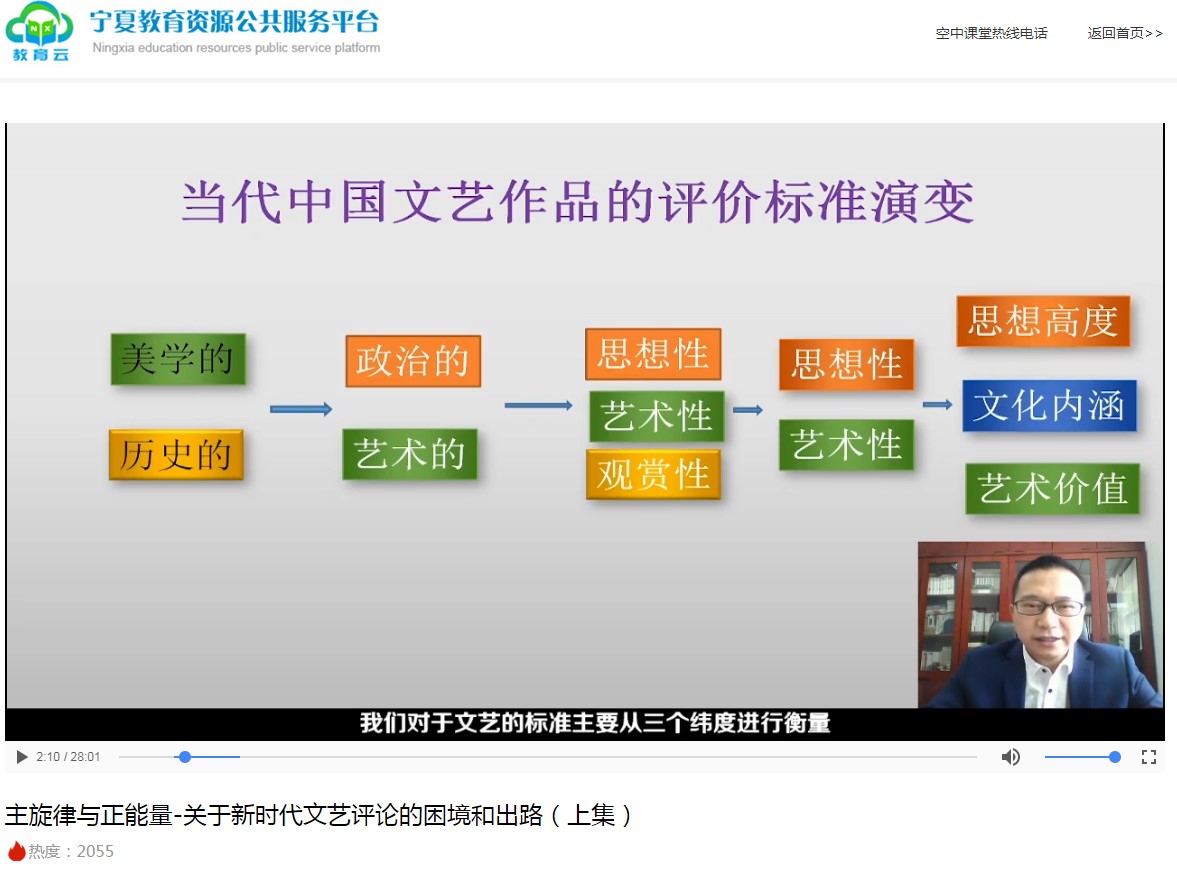 NX
教育云
宁夏教育资源公共服务平台
Ningxia education resources public service platform

空中课堂热线电话　返回首页>>

当代中国文艺作品的评价标准演变

美学的
历史的

政治的
艺术的

思想性
艺术性
观赏性

思想性
艺术性

思想高度
文化内涵
艺术价值

我们对于文艺的标准主要从三个纬度进行衡量

2:10 / 28:01

主旋律与正能量-关于新时代文艺评论的困境和出路（上集）

热度：2055